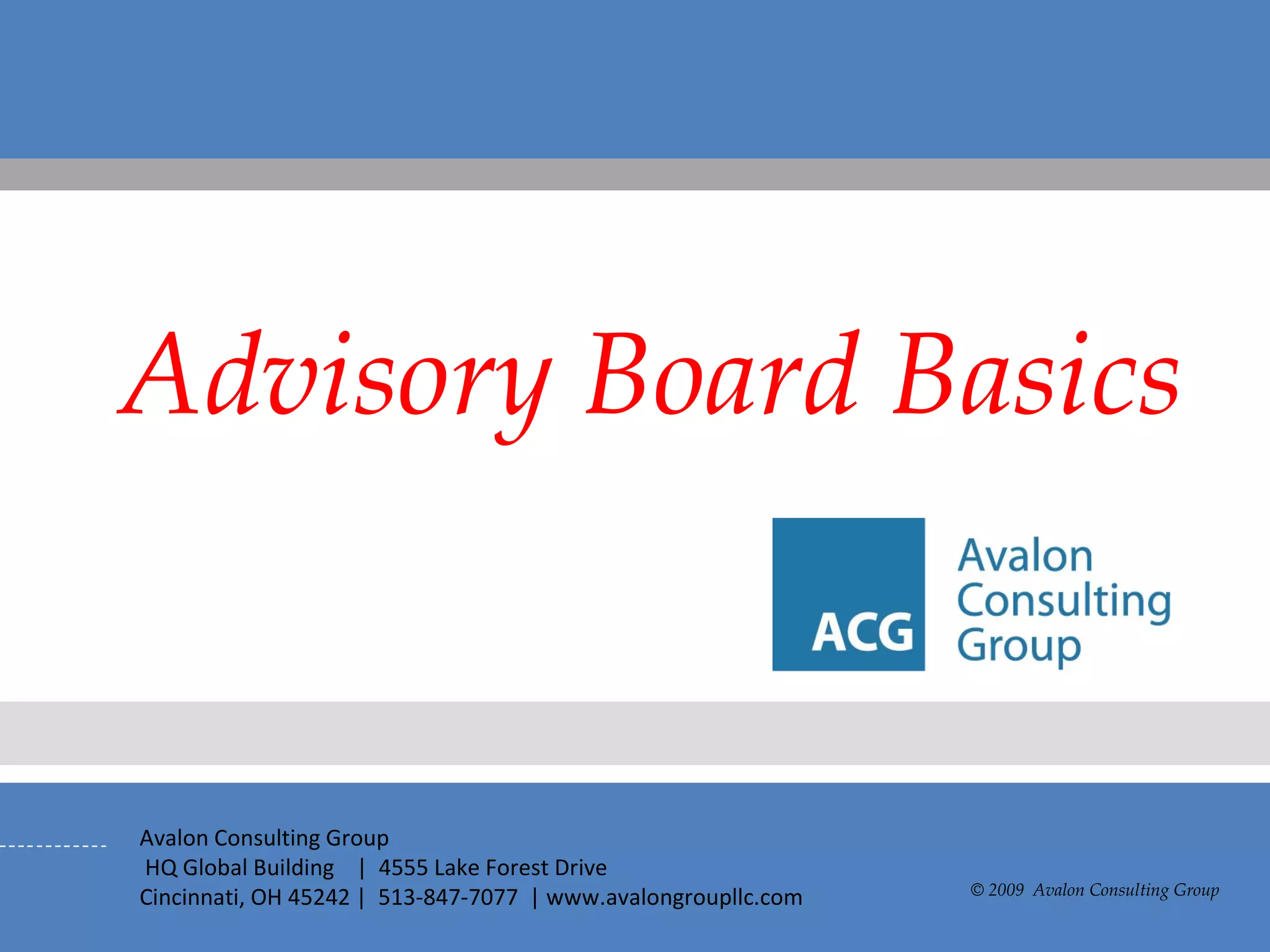 Advisory Board Basics

ACG

Avalon Consulting Group

Avalon Consulting Group
HQ Global Building | 4555 Lake Forest Drive
Cincinnati, OH 45242 | 513-847-7077 | www.avalongroupllc.com

© 2009 Avalon Consulting Group